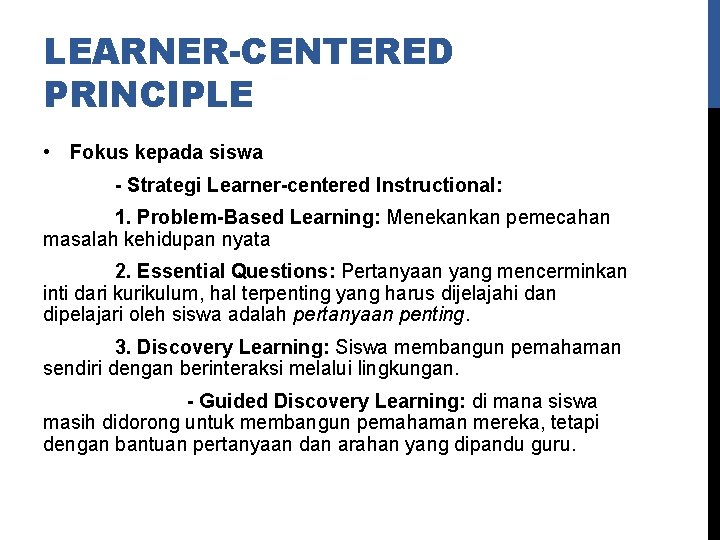 LEARNER-CENTERED PRINCIPLE

• Fokus kepada siswa

- Strategi Learner-centered Instructional:

1. Problem-Based Learning: Menekankan pemecahan masalah kehidupan nyata

2. Essential Questions: Pertanyaan yang mencerminkan inti dari kurikulum, hal terpenting yang harus dijelajahi dan dipelajari oleh siswa adalah pertanyaan penting.

3. Discovery Learning: Siswa membangun pemahaman sendiri dengan berinteraksi melalui lingkungan.

- Guided Discovery Learning: di mana siswa masih didorong untuk membangun pemahaman mereka, tetapi dengan bantuan pertanyaan dan arahan yang dipandu guru.